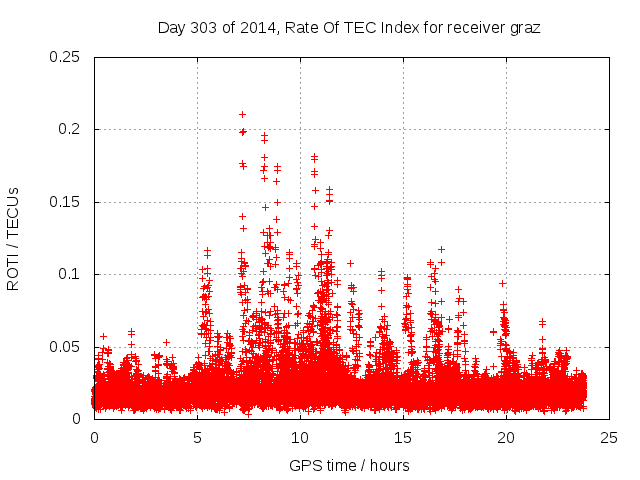 Day 303 of 2014, Rate Of TEC Index for receiver graz

ROTI / TECUs

0.25
0.2
0.15
0.1
0.05
0

0
5
10
15
20
25

GPS time / hours